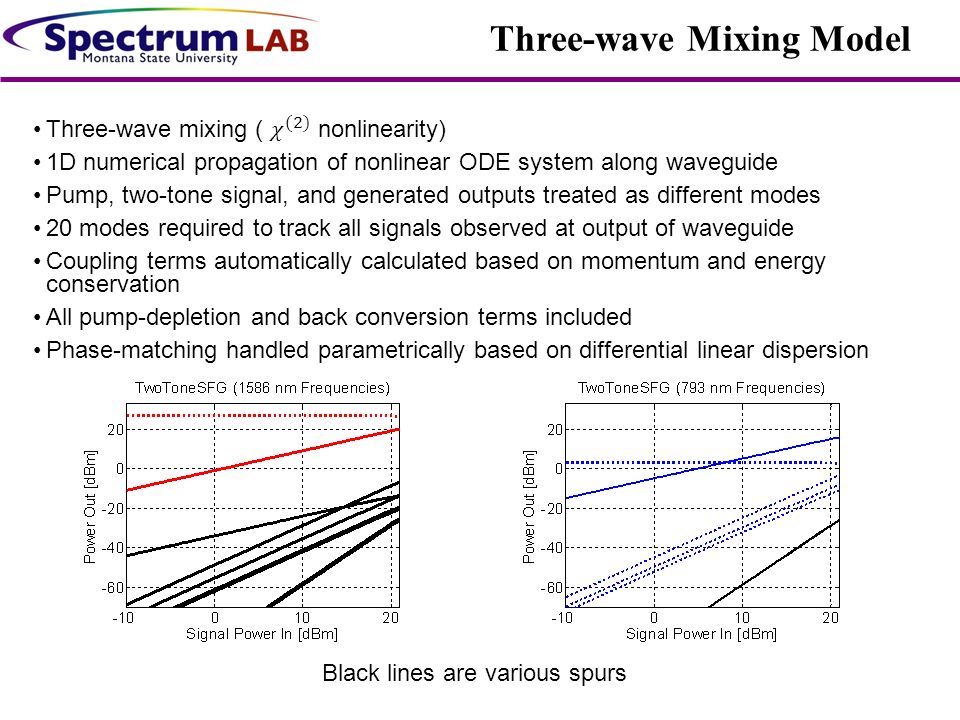 Spectrum LAB
Montana State University

Three-wave Mixing Model

• Three-wave mixing ( $\chi^{(2)}$ nonlinearity)
• 1D numerical propagation of nonlinear ODE system along waveguide
• Pump, two-tone signal, and generated outputs treated as different modes
• 20 modes required to track all signals observed at output of waveguide
• Coupling terms automatically calculated based on momentum and energy conservation
• All pump-depletion and back conversion terms included
• Phase-matching handled parametrically based on differential linear dispersion

TwoToneSFG (1586 nm Frequencies)
Power Out [dBm]
20
0
-20
-40
-60
-10
0
10
20
Signal Power In [dBm]

TwoToneSFG (793 nm Frequencies)
Power Out [dBm]
20
0
-20
-40
-60
-10
0
10
20
Signal Power In [dBm]

Black lines are various spurs